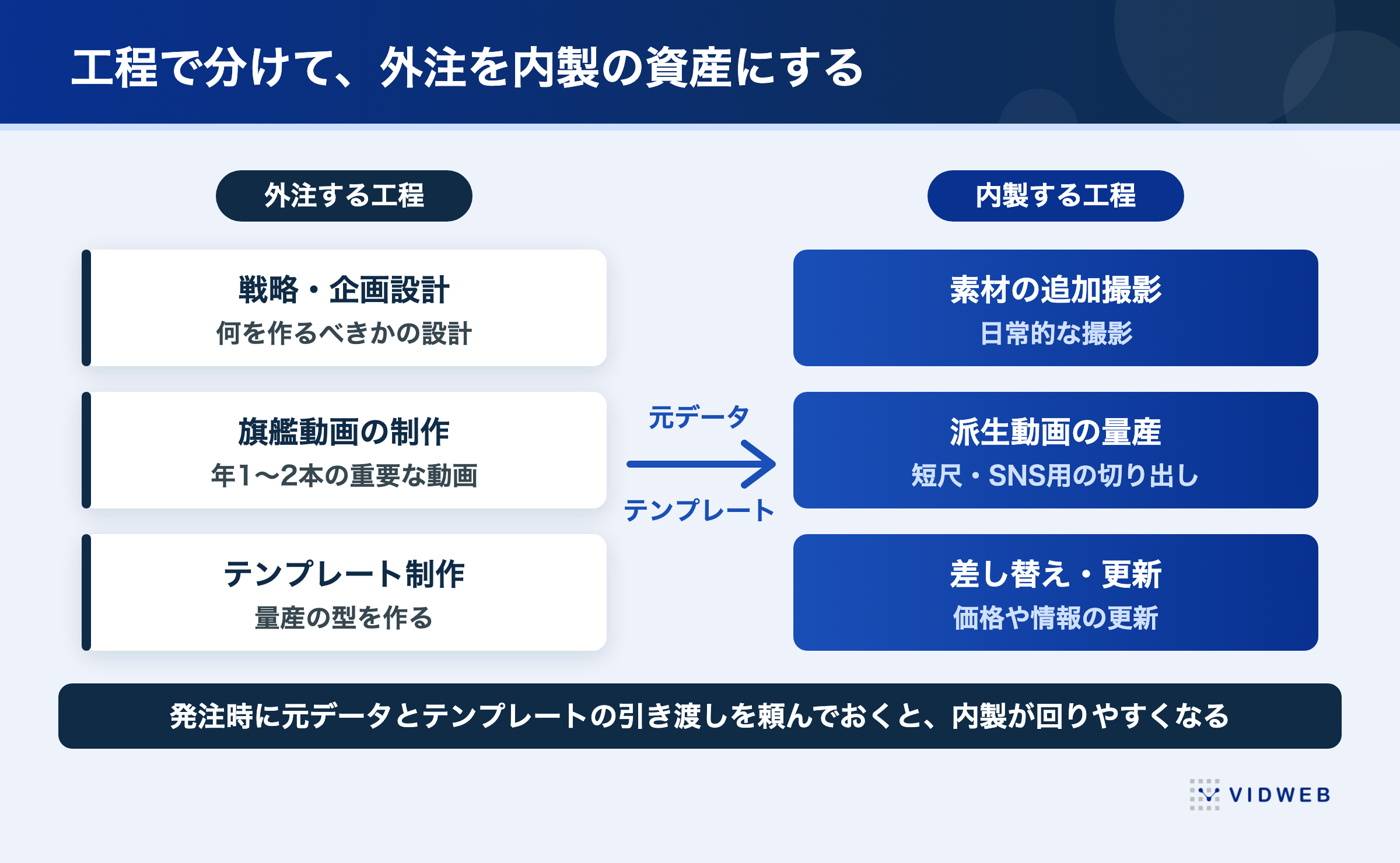 工程で分けて、外注を内製の資産にする

外注する工程

戦略・企画設計
何を作るべきかの設計

旗艦動画の制作
年1〜2本の重要な動画

テンプレート制作
量産の型を作る

元データ
テンプレート

内製する工程

素材の追加撮影
日常的な撮影

派生動画の量産
短尺・SNS用の切り出し

差し替え・更新
価格や情報の更新

発注時に元データとテンプレートの引き渡しを頼んでおくと、内製が回りやすくなる

VIDWEB